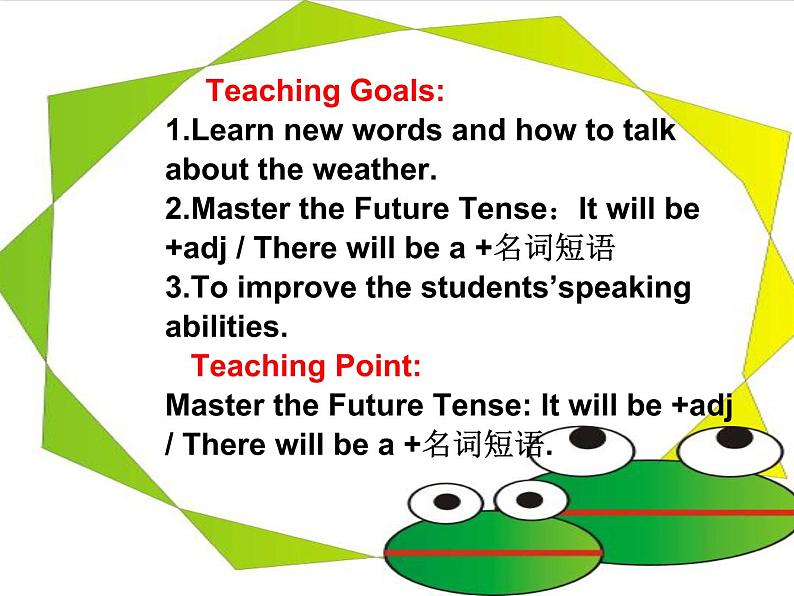 Teaching Goals:
1.Learn new words and how to talk about the weather.
2.Master the Future Tense：It will be +adj / There will be a +名词短语
3.To improve the students’speaking abilities.

Teaching Point:
Master the Future Tense: It will be +adj / There will be a +名词短语.